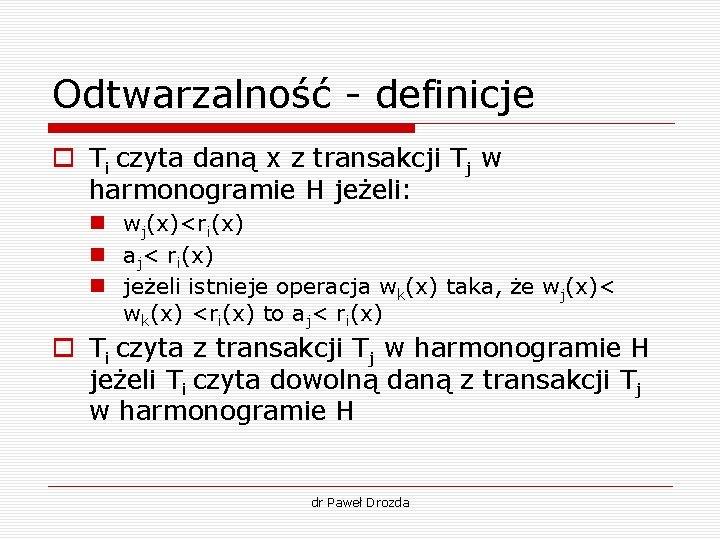 Odtwarzalność - definicje

$T_i$ czyta daną x z transakcji $T_j$ w harmonogramie H jeżeli:

$w_j(x)<r_i(x)$

$a_j< r_i(x)$

jeżeli istnieje operacja $w_k(x)$ taka, że $w_j(x)< w_k(x) <r_i(x)$ to $a_j< r_i(x)$

$T_i$ czyta z transakcji $T_j$ w harmonogramie H jeżeli $T_i$ czyta dowolną daną z transakcji $T_j$ w harmonogramie H

dr Paweł Drozda